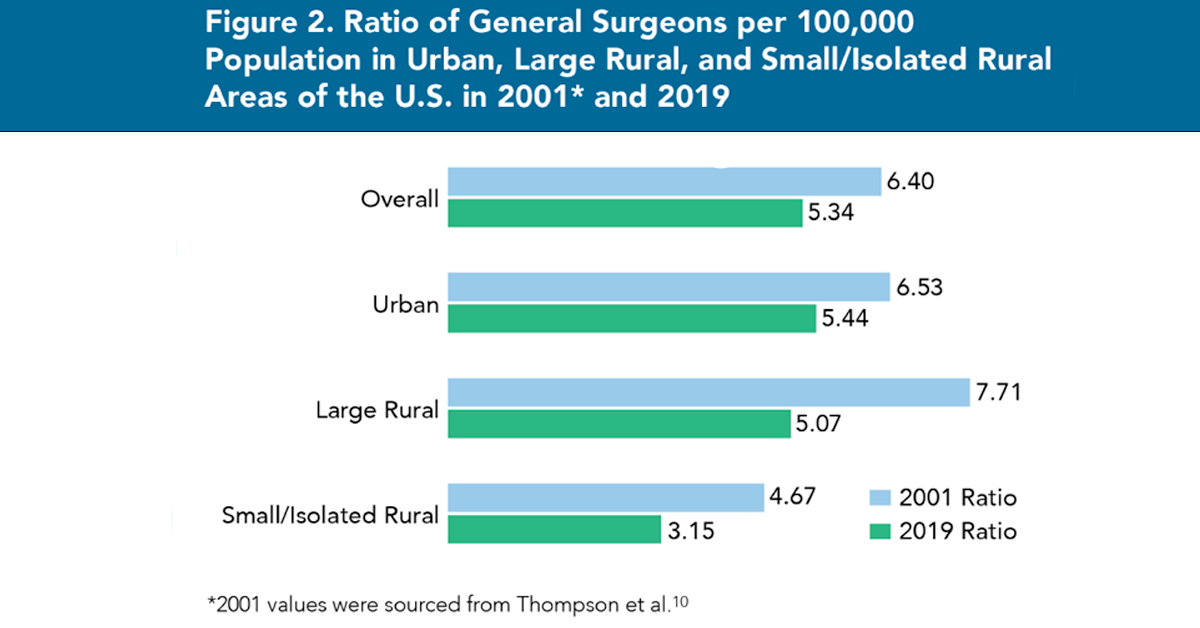 Figure 2. Ratio of General Surgeons per 100,000 Population in Urban, Large Rural, and Small/Isolated Rural Areas of the U.S. in 2001* and 2019

Overall 6.40 5.34

Urban 6.53 5.44

Large Rural 7.71 5.07

Small/Isolated Rural 4.67 3.15

2001 Ratio
2019 Ratio

*2001 values were sourced from Thompson et al.$^{10}$